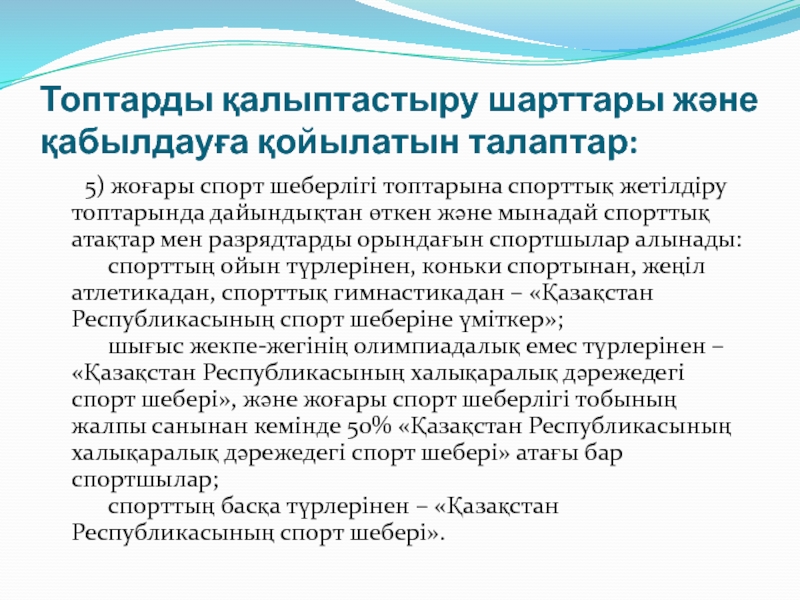 Топтарды қалыптастыру шарттары және қабылдауға қойылатын талаптар:

5) жоғары спорт шеберлігі топтарына спорттық жетілдіру топтарында дайындықтан өткен және мынадай спорттық атақтар мен разрядтарды орындағын спортшылар алынады:

спорттың ойын түрлерінен, коньки спортынан, жеңіл атлетикадан, спорттық гимнастикадан – «Қазақстан Республикасының спорт шеберіне үміткер»;

шығыс жекпе-жегінің олимпиадалық емес түрлерінен – «Қазақстан Республикасының халықаралық дәрежедегі спорт шебері», және жоғары спорт шеберлігі тобының жалпы санынан кемінде 50% «Қазақстан Республикасының халықаралық дәрежедегі спорт шебері» атағы бар спортшылар;

спорттың басқа түрлерінен – «Қазақстан Республикасының спорт шебері».